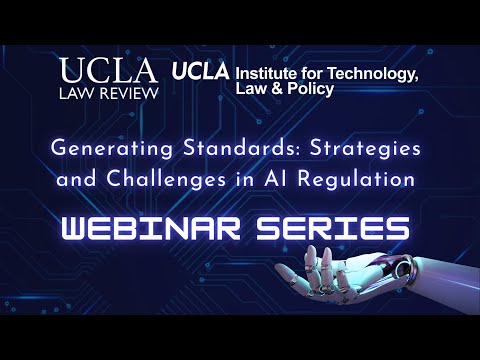 UCLA
LAW REVIEW

UCLA Institute for Technology, Law & Policy

Generating Standards: Strategies and Challenges in AI Regulation

WEBINAR SERIES